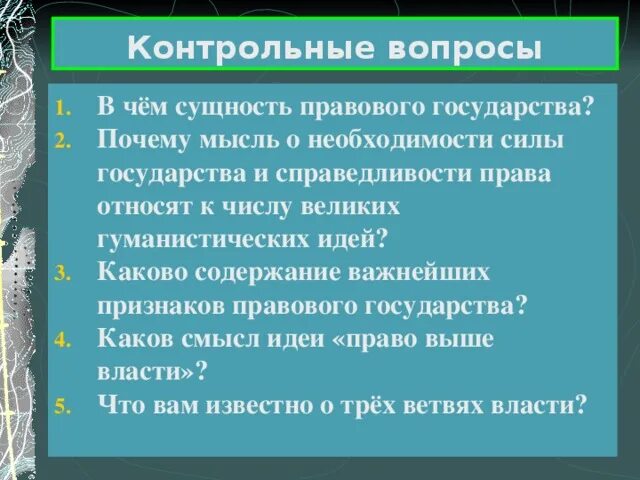 Контрольные вопросы

1. В чём сущность правового государства?
2. Почему мысль о необходимости силы государства и справедливости права относят к числу великих гуманистических идей?
3. Каково содержание важнейших признаков правового государства?
4. Каков смысл идеи «право выше власти»?
5. Что вам известно о трёх ветвях власти?